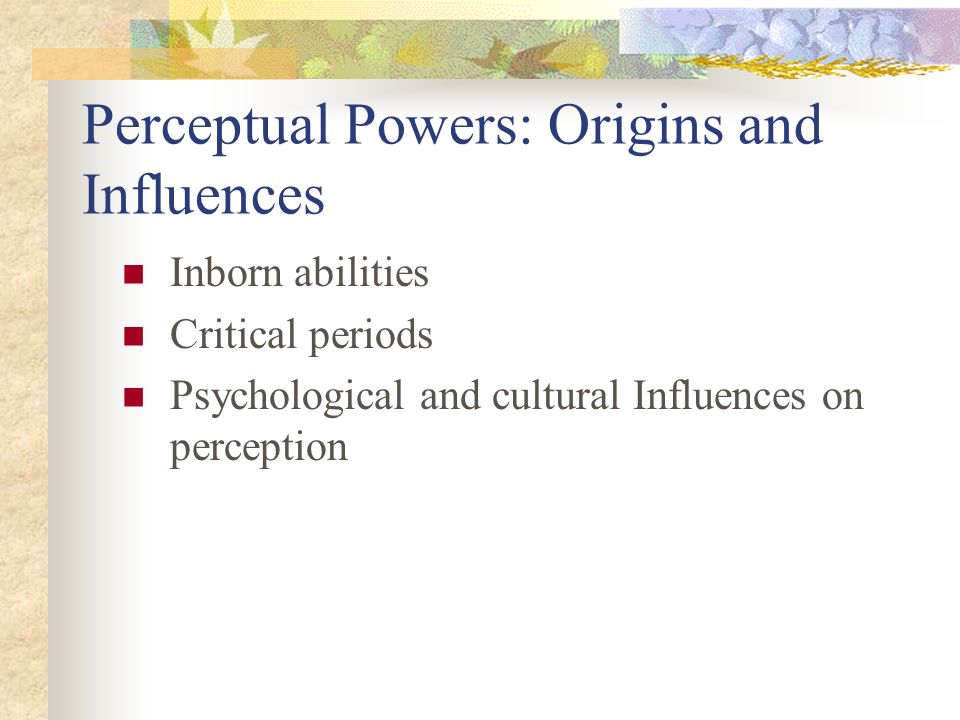 Perceptual Powers: Origins and Influences

- Inborn abilities
- Critical periods
- Psychological and cultural Influences on perception